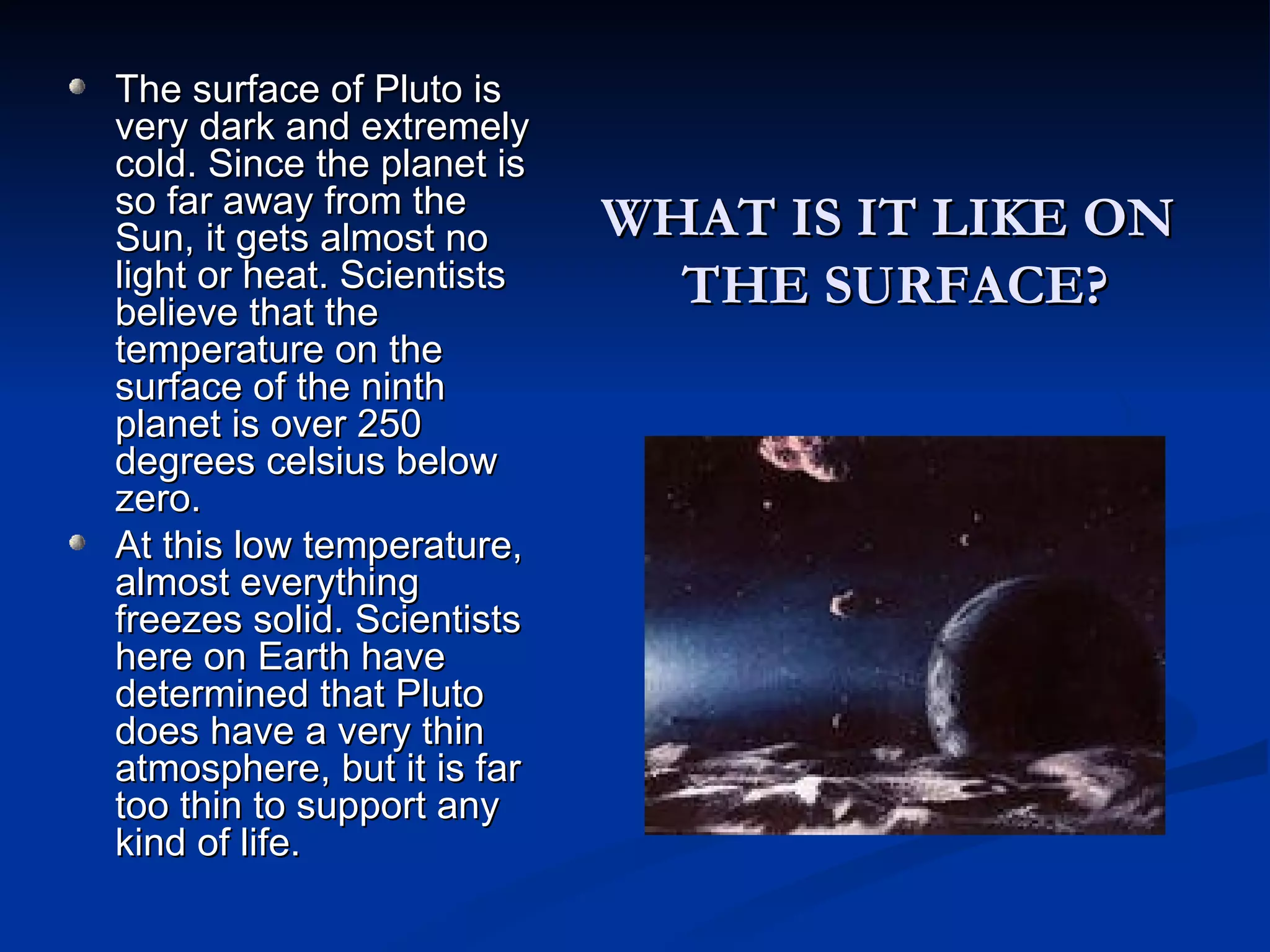 WHAT IS IT LIKE ON THE SURFACE?

- The surface of Pluto is very dark and extremely cold. Since the planet is so far away from the Sun, it gets almost no light or heat. Scientists believe that the temperature on the surface of the ninth planet is over 250 degrees celsius below zero.
- At this low temperature, almost everything freezes solid. Scientists here on Earth have determined that Pluto does have a very thin atmosphere, but it is far too thin to support any kind of life.